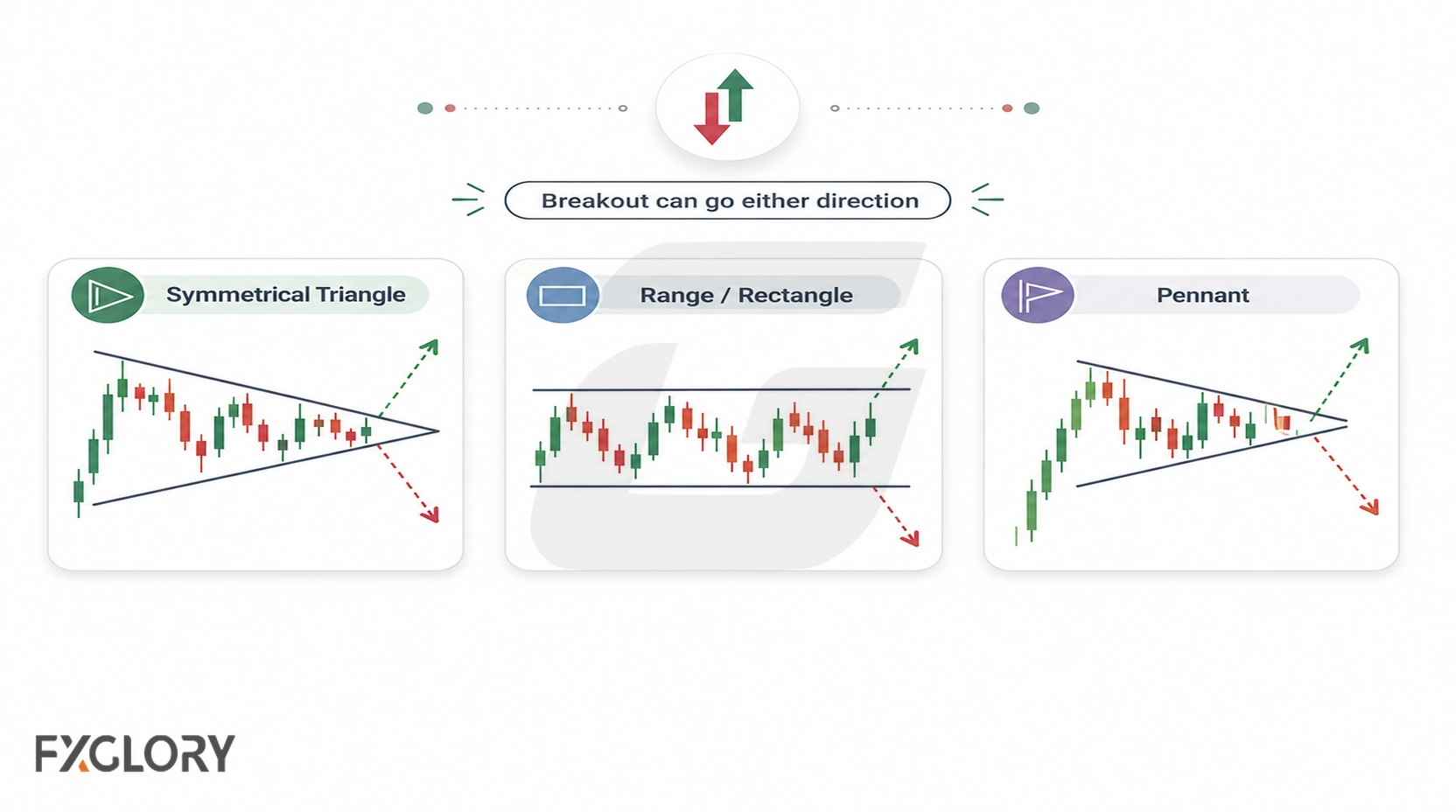 Breakout can go either direction

Symmetrical Triangle

Range / Rectangle

Pennant

FXGLORY